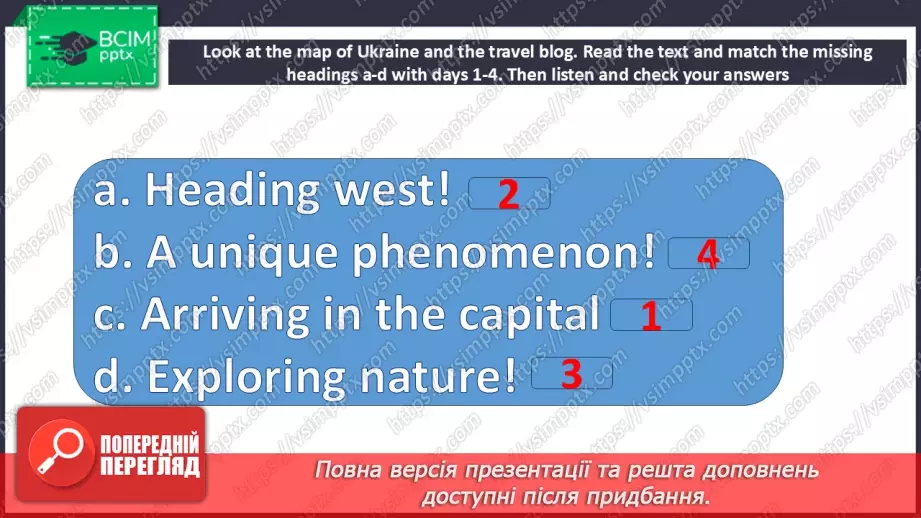 ВСІМ pptx

Look at the map of Ukraine and the travel blog. Read the text and match the missing headings a-d with days 1-4. Then listen and check your answers

a. Heading west! 2
b. A unique phenomenon! 4
c. Arriving in the capital 1
d. Exploring nature! 3

ПОПЕРЕДНІЙ ПЕРЕГЛЯД

Повна версія презентації та решта доповнень доступні після придбання.

https://vsimpptx.com